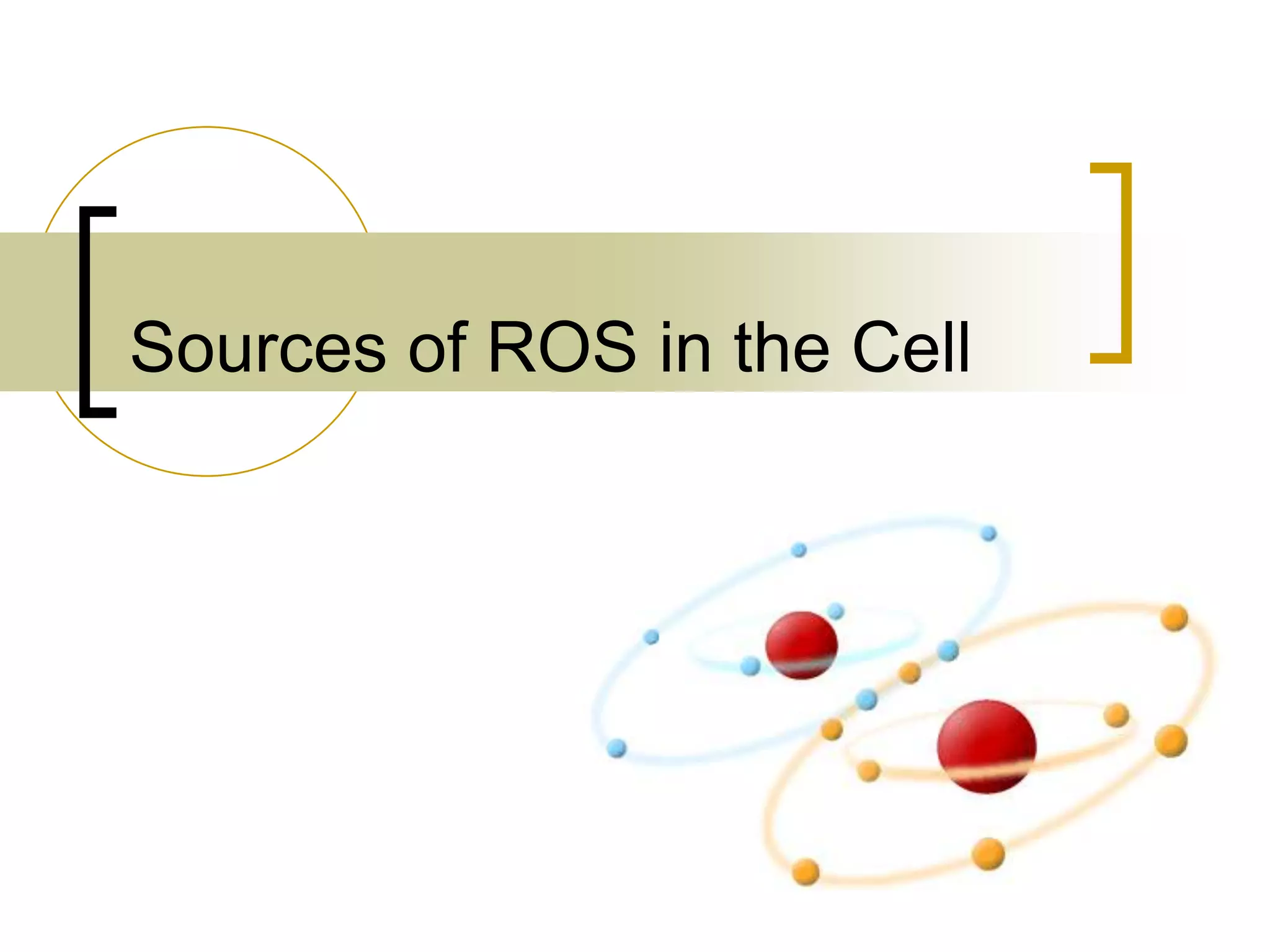 Sources of ROS in the Cell